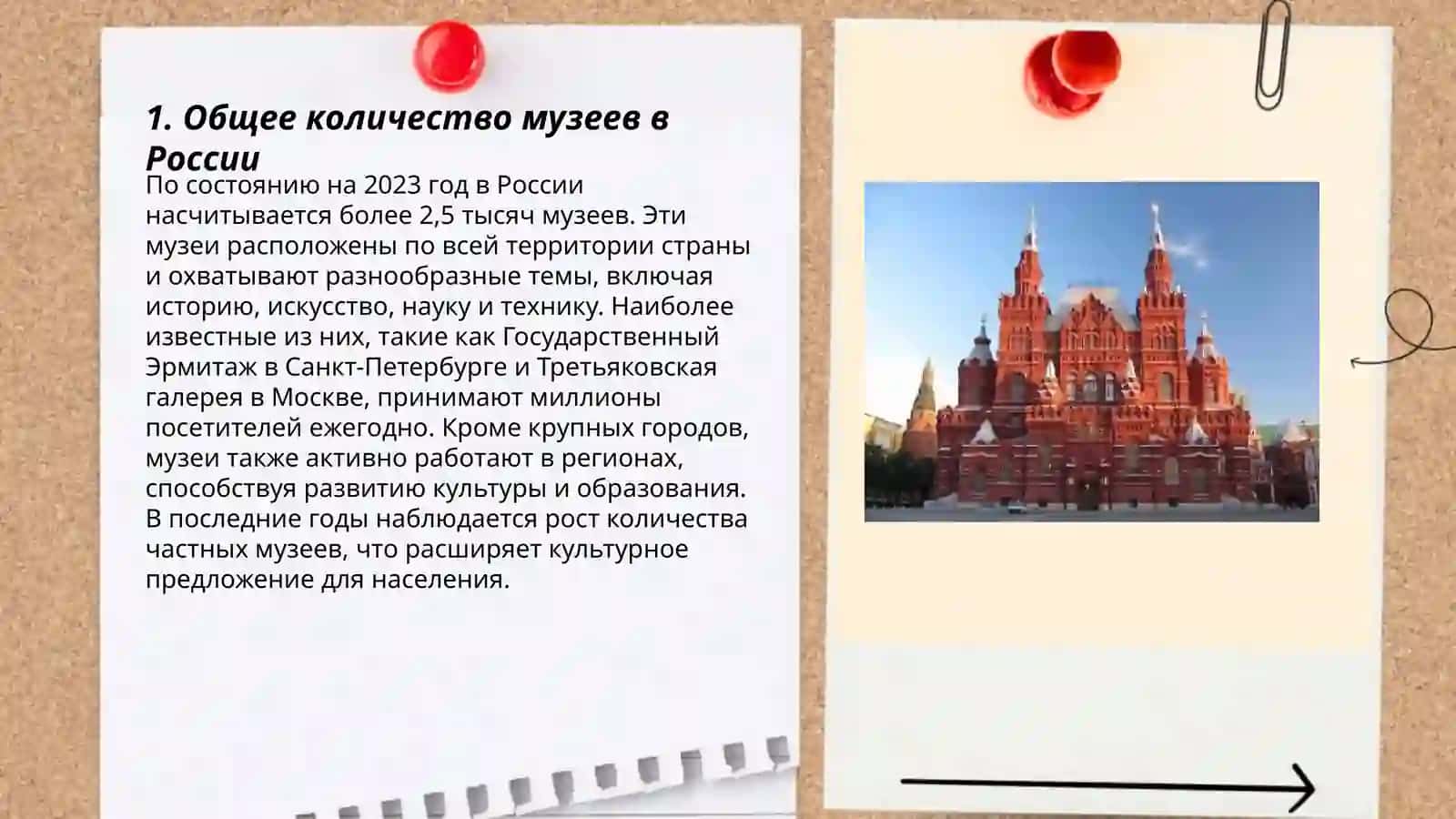 1. Общее количество музеев в России

По состоянию на 2023 год в России насчитывается более 2,5 тысяч музеев. Эти музеи расположены по всей территории страны и охватывают разнообразные темы, включая историю, искусство, науку и технику. Наиболее известные из них, такие как Государственный Эрмитаж в Санкт-Петербурге и Третьяковская галерея в Москве, принимают миллионы посетителей ежегодно. Кроме крупных городов, музеи также активно работают в регионах, способствуя развитию культуры и образования. В последние годы наблюдается рост количества частных музеев, что расширяет культурное предложение для населения.